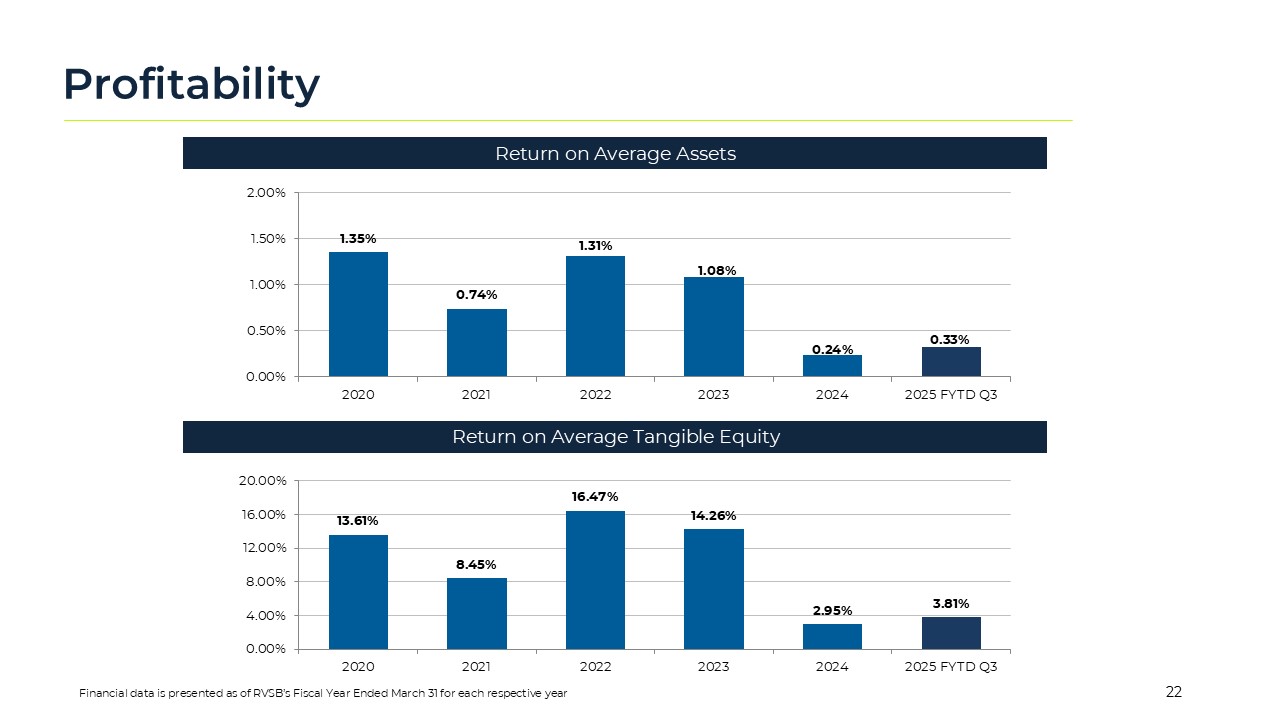 Profitability

Return on Average Assets

2.00%
1.50%
1.00%
0.50%
0.00%

1.35%
0.74%
1.31%
1.08%
0.24%
0.33%

2020
2021
2022
2023
2024
2025 FYTD Q3

Return on Average Tangible Equity

20.00%
16.00%
12.00%
8.00%
4.00%
0.00%

13.61%
8.45%
16.47%
14.26%
2.95%
3.81%

2020
2021
2022
2023
2024
2025 FYTD Q3

Financial data is presented as of RVSB's Fiscal Year Ended March 31 for each respective year

22